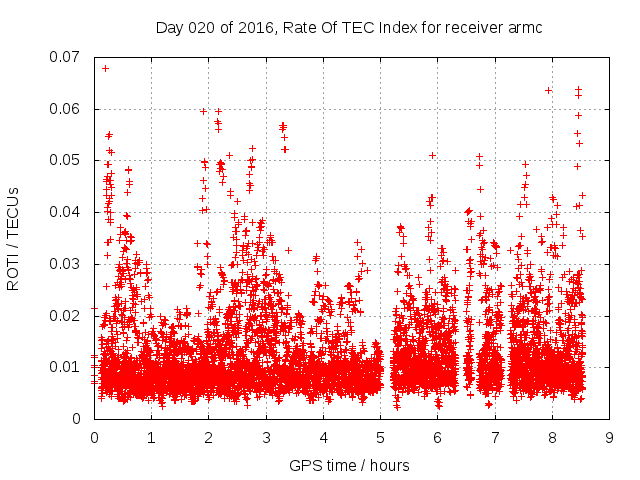 Day 020 of 2016, Rate Of TEC Index for receiver armc

ROTI / TECUs

0.07
0.06
0.05
0.04
0.03
0.02
0.01
0

0 1 2 3 4 5 6 7 8 9

GPS time / hours